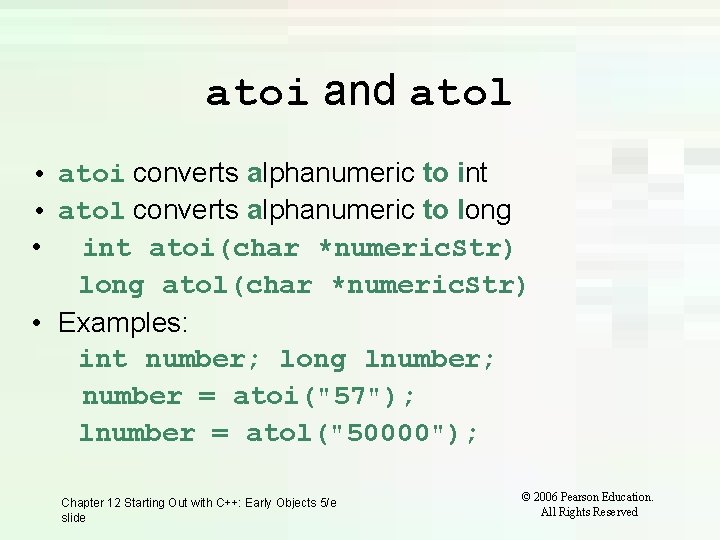 atoi and atol

• atoi converts alphanumeric to int
• atol converts alphanumeric to long
• int atoi(char *numericStr)
long atol(char *numericStr)
• Examples:
int number; long lnumber;
number = atoi("57");
lnumber = atol("50000");

Chapter 12 Starting Out with C++: Early Objects 5/e slide

© 2006 Pearson Education. All Rights Reserved